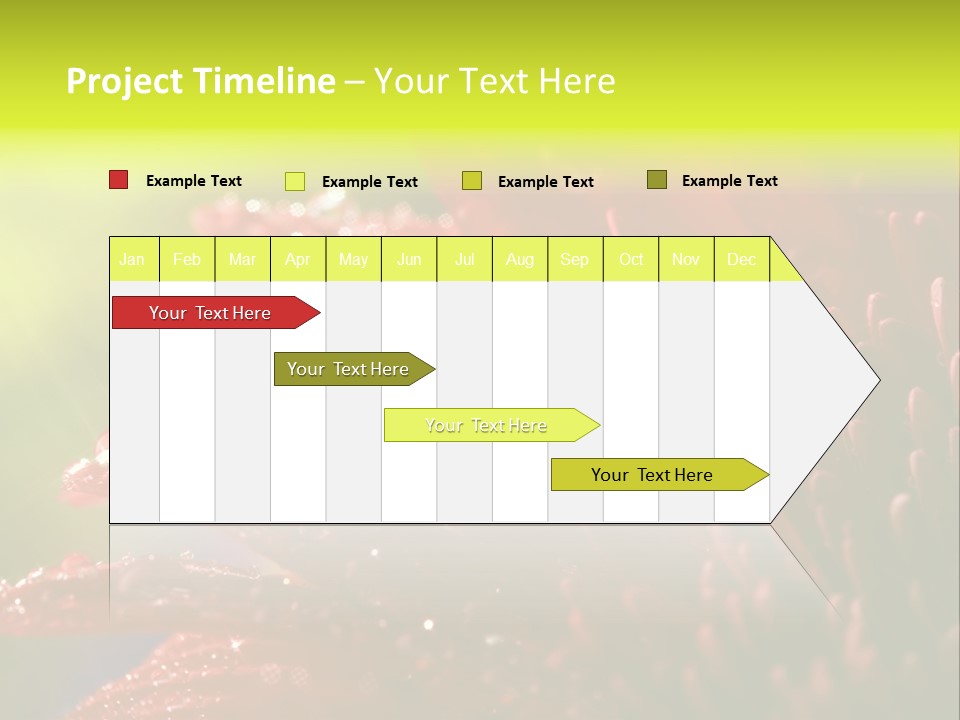 Project Timeline – Your Text Here

Example Text
Example Text
Example Text
Example Text

| Jan | Feb | Mar | Apr | May | Jun | Jul | Aug | Sep | Oct | Nov | Dec |
|---|---|---|---|---|---|---|---|---|---|---|---|

Your Text Here

Your Text Here

Your Text Here

Your Text Here